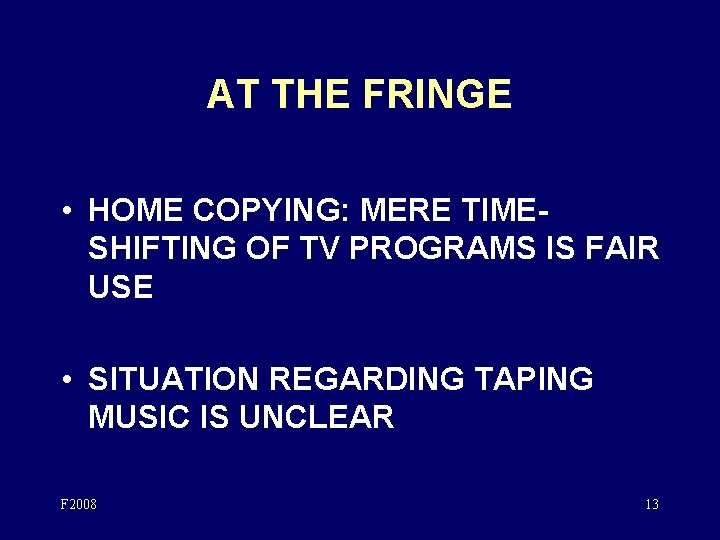 AT THE FRINGE

• HOME COPYING: MERE TIME-SHIFTING OF TV PROGRAMS IS FAIR USE

• SITUATION REGARDING TAPING MUSIC IS UNCLEAR

F2008

13